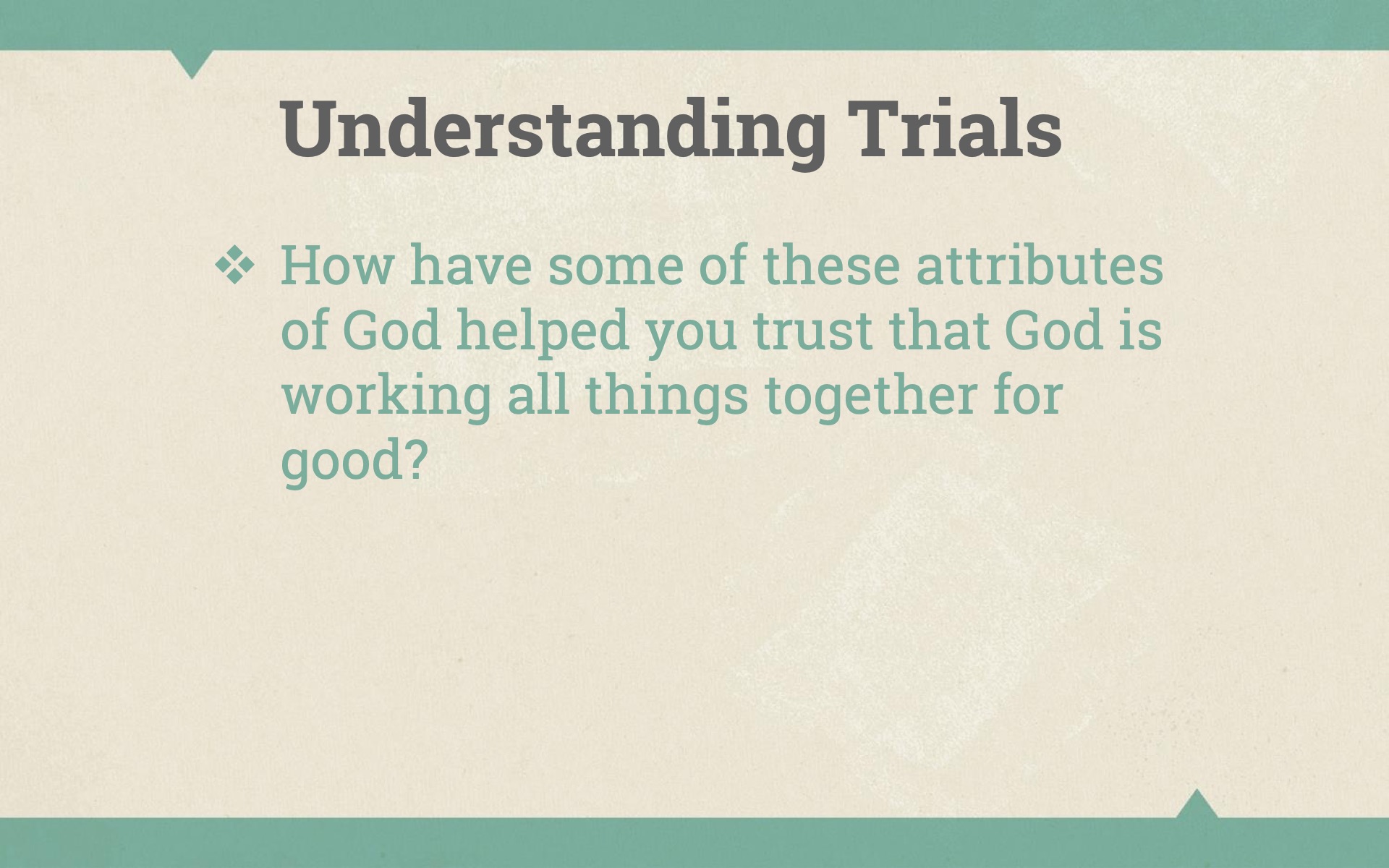 Understanding Trials

❖ How have some of these attributes of God helped you trust that God is working all things together for good?